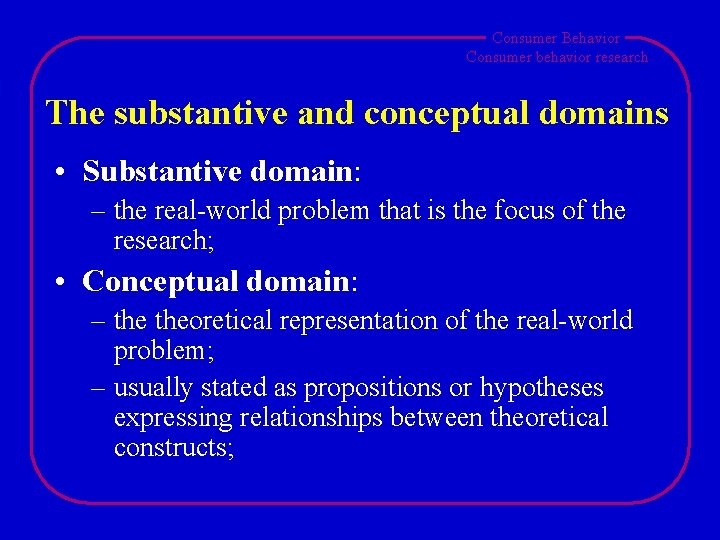 Consumer Behavior
Consumer behavior research

The substantive and conceptual domains

• Substantive domain:
– the real-world problem that is the focus of the research;

• Conceptual domain:
– the theoretical representation of the real-world problem;
– usually stated as propositions or hypotheses expressing relationships between theoretical constructs;